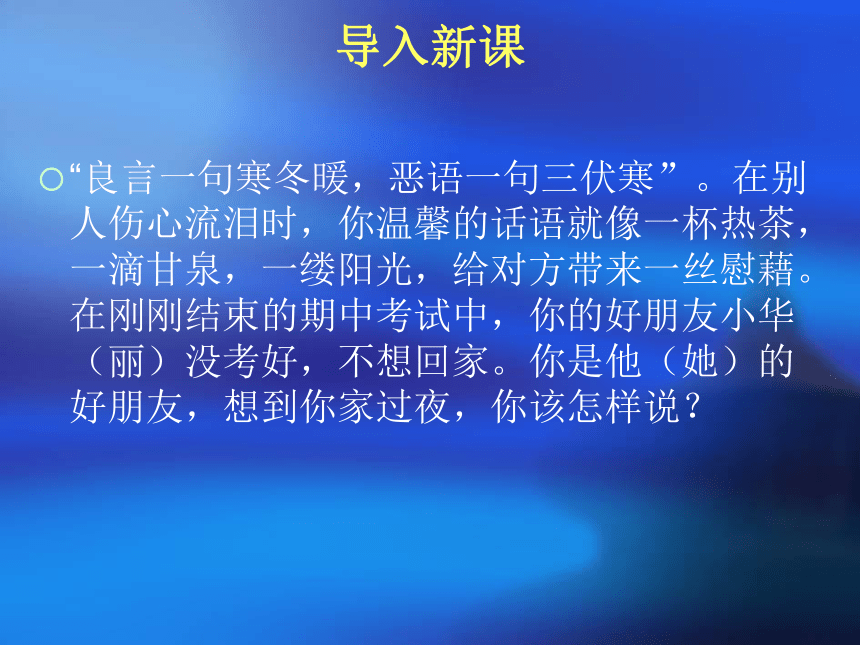 导入新课

“良言一句寒冬暖，恶语一句三伏寒”。在别人伤心流泪时，你温馨的话语就像一杯热茶，一滴甘泉，一缕阳光，给对方带来一丝慰藉。在刚刚结束的期中考试中，你的好朋友小华（丽）没考好，不想回家。你是他（她）的好朋友，想到你家过夜，你该怎样说？